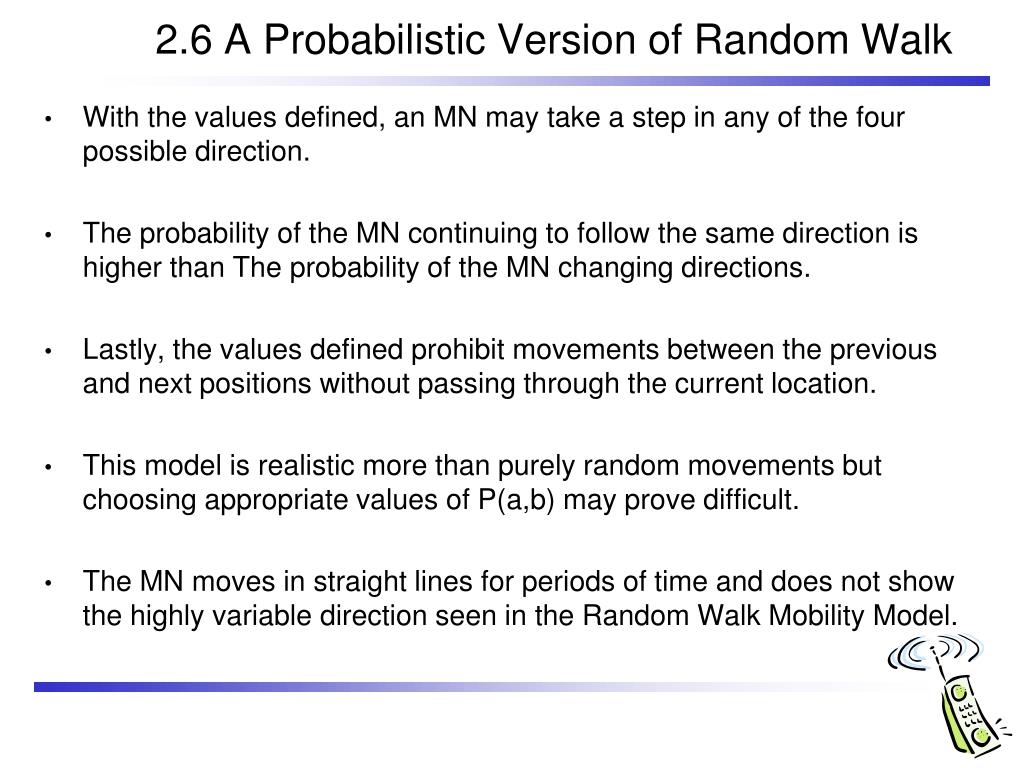 2.6 A Probabilistic Version of Random Walk

• With the values defined, an MN may take a step in any of the four possible direction.

• The probability of the MN continuing to follow the same direction is higher than The probability of the MN changing directions.

• Lastly, the values defined prohibit movements between the previous and next positions without passing through the current location.

• This model is realistic more than purely random movements but choosing appropriate values of P(a,b) may prove difficult.

• The MN moves in straight lines for periods of time and does not show the highly variable direction seen in the Random Walk Mobility Model.